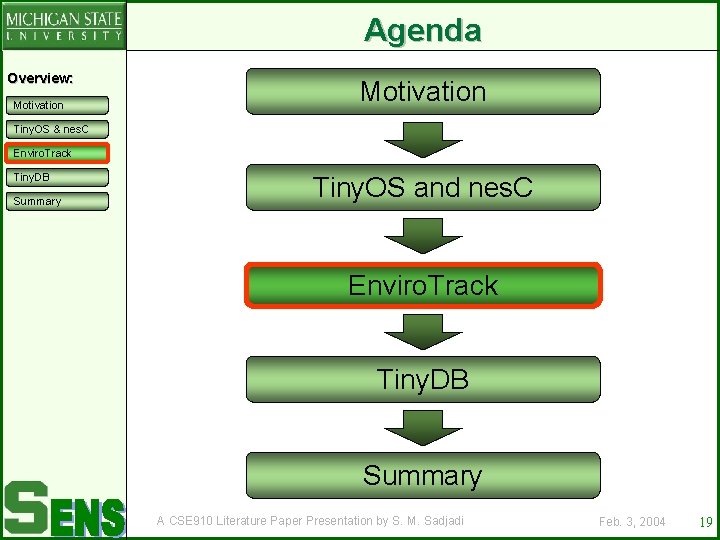 MICHIGAN STATE
UNIVERSITY

Agenda

Overview:

Motivation

TinyOS & nesC

EnviroTrack

TinyDB

Summary

Motivation

TinyOS and nesC

EnviroTrack

TinyDB

Summary

SENS

A CSE910 Literature Paper Presentation by S. M. Sadjadi

Feb. 3, 2004

19